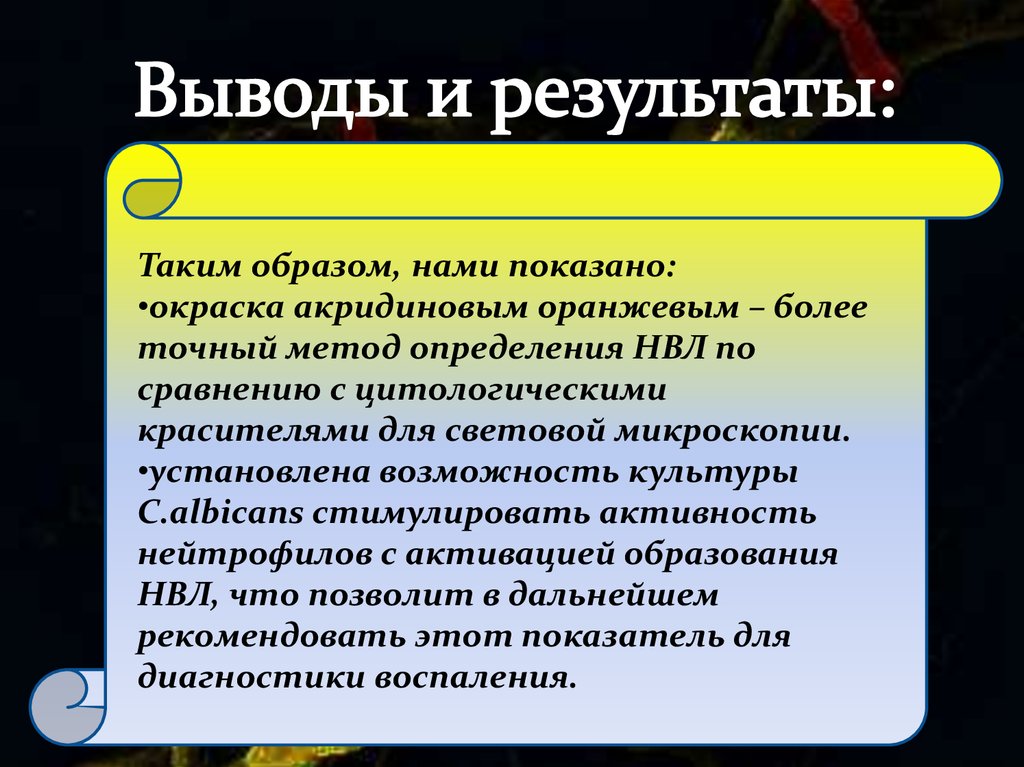 Выводы и результаты:

Таким образом, нами показано:
•окраска акридиновым оранжевым – более точный метод определения НВЛ по сравнению с цитологическими красителями для световой микроскопии.
•установлена возможность культуры C.albicans стимулировать активность нейтрофилов с активацией образования НВЛ, что позволит в дальнейшем рекомендовать этот показатель для диагностики воспаления.